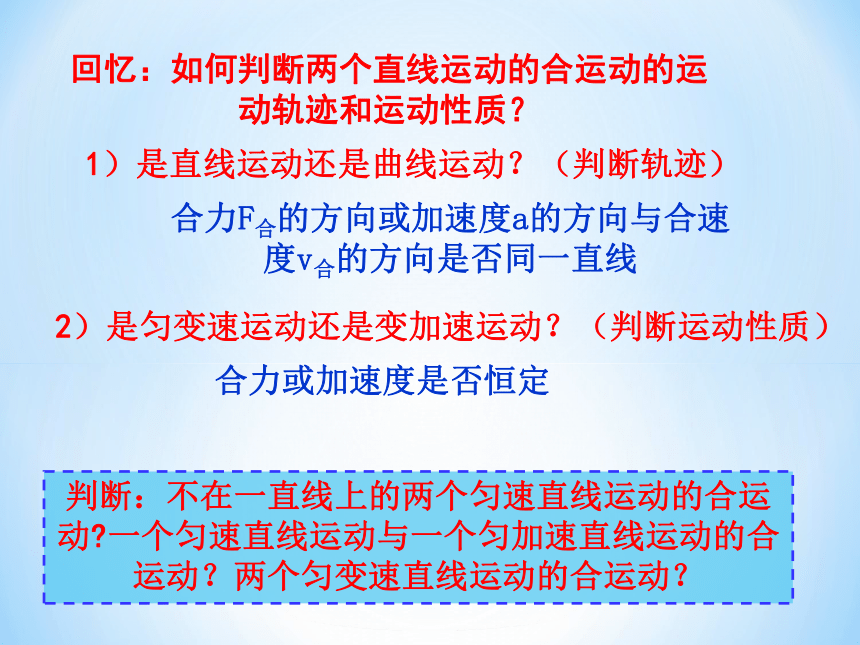 回忆：如何判断两个直线运动的合运动的运动轨迹和运动性质？

1）是直线运动还是曲线运动？（判断轨迹）

合力$F_{合}$的方向或加速度a的方向与合速度$v_{合}$的方向是否同一直线

2）是匀变速运动还是变加速运动？（判断运动性质）

合力或加速度是否恒定

判断：不在一直线上的两个匀速直线运动的合运动?一个匀速直线运动与一个匀加速直线运动的合运动？两个匀变速直线运动的合运动？